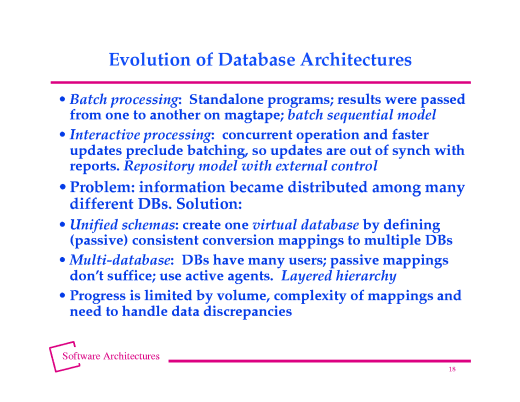 Evolution of Database Architectures

• Batch processing: Standalone programs; results were passed from one to another on magtape; batch sequential model

• Interactive processing: concurrent operation and faster updates preclude batching, so updates are out of synch with reports. Repository model with external control

• Problem: information became distributed among many different DBs. Solution:

• Unified schemas: create one virtual database by defining (passive) consistent conversion mappings to multiple DBs

• Multi-database: DBs have many users; passive mappings don't suffice; use active agents. Layered hierarchy

• Progress is limited by volume, complexity of mappings and need to handle data discrepancies

Software Architectures

18